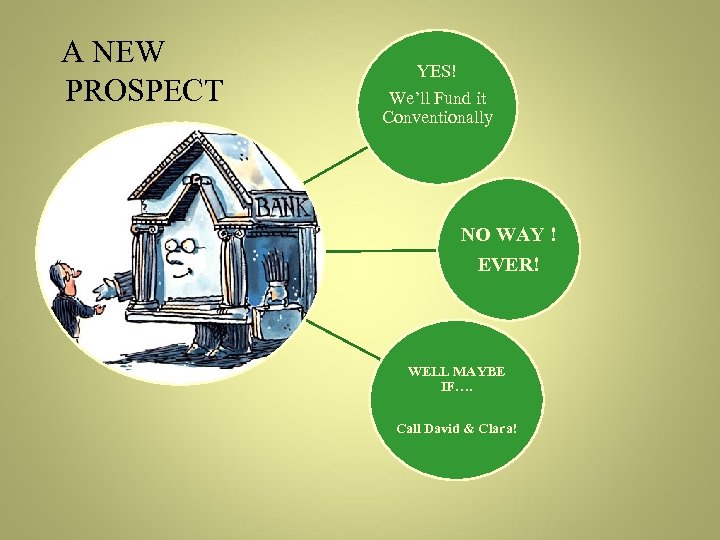 A NEW PROSPECT

BANK

YES!
We'll Fund it Conventionally

NO WAY !
EVER!

WELL MAYBE IF….

Call David & Clara!